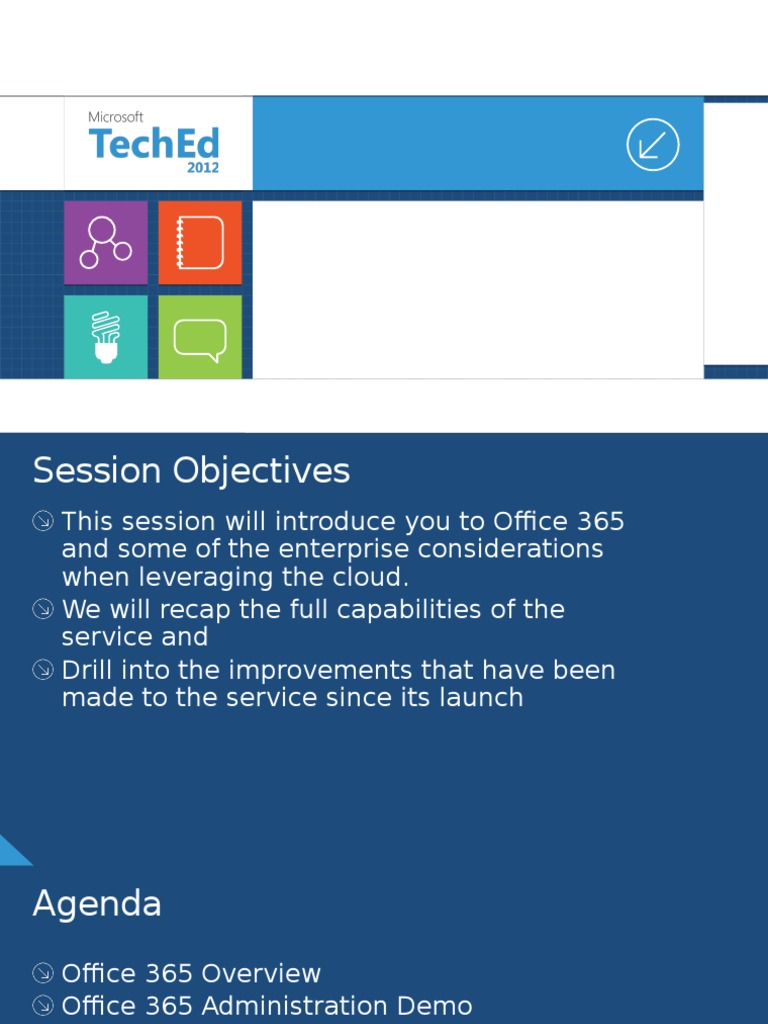 Microsoft
TechEd
2012

Session Objectives

This session will introduce you to Office 365 and some of the enterprise considerations when leveraging the cloud.
We will recap the full capabilities of the service and
Drill into the improvements that have been made to the service since its launch

Agenda

Office 365 Overview
Office 365 Administration Demo